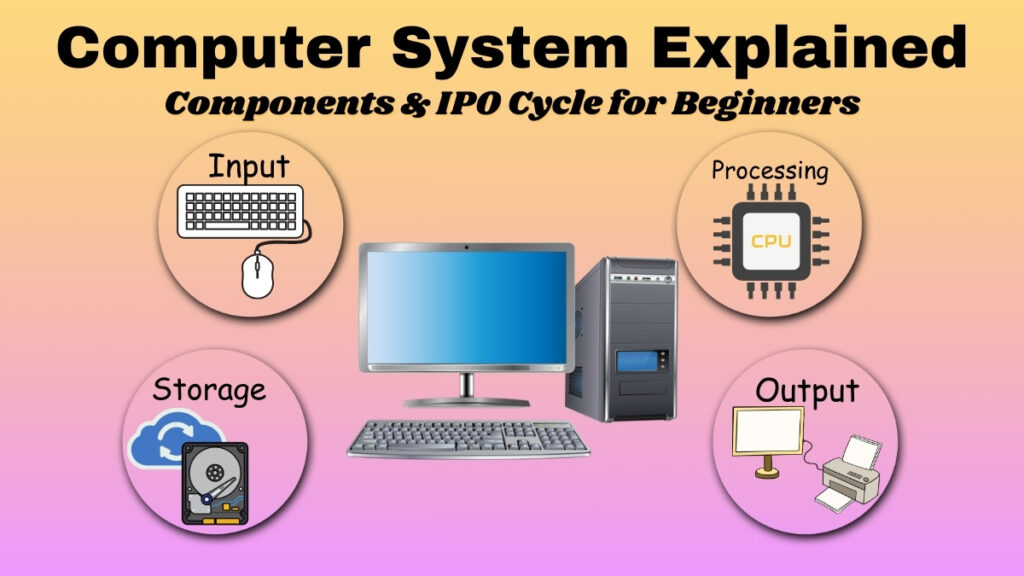 Computer System Explained

Components & IPO Cycle for Beginners

Input

Processing

CPU

Storage

Output